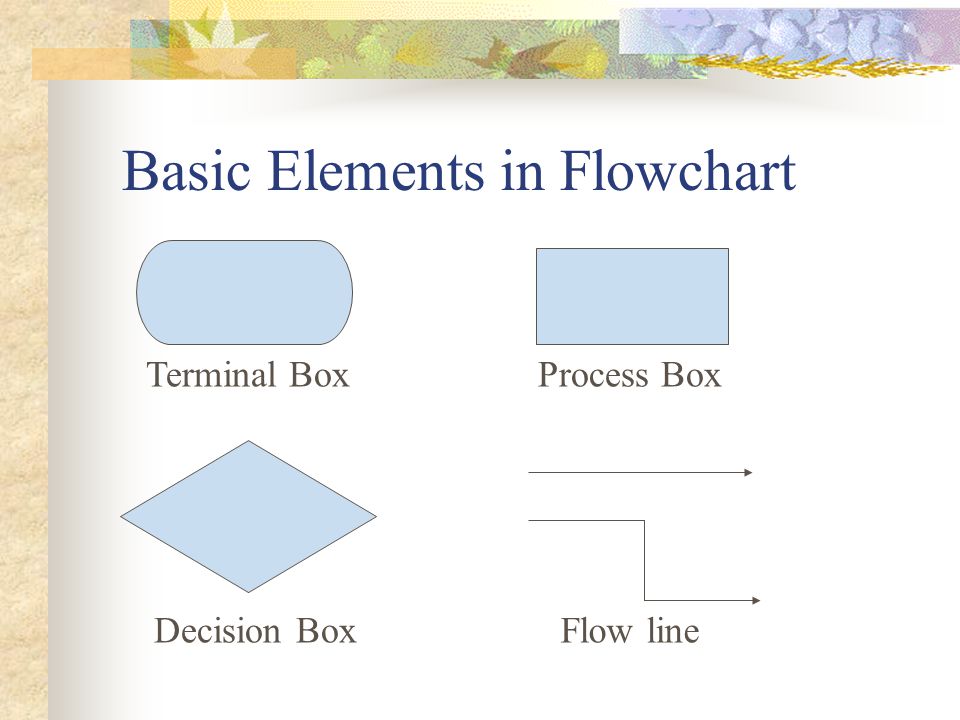 Basic Elements in Flowchart

Terminal Box

Process Box

Decision Box

Flow line